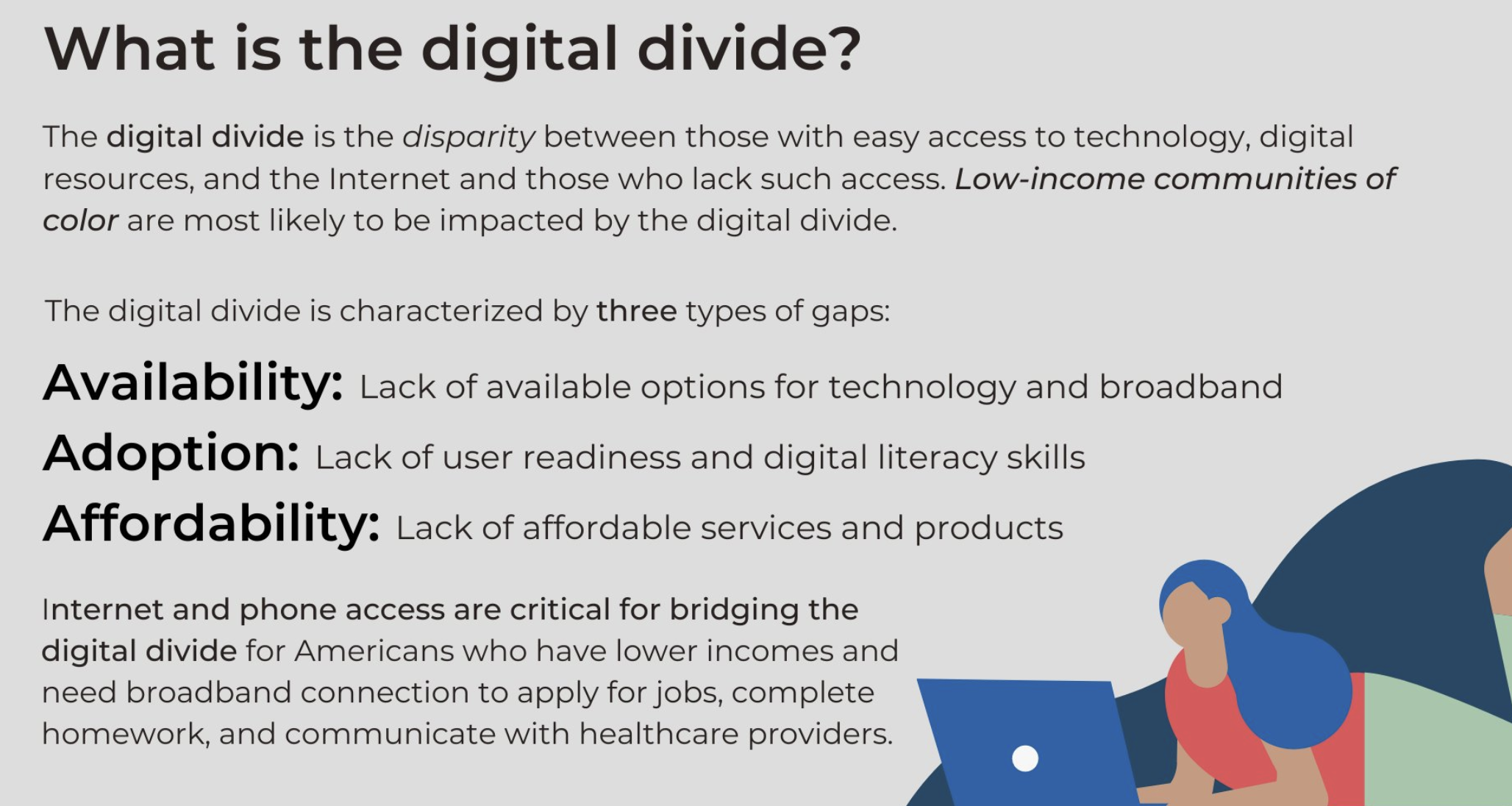 What is the digital divide?

The digital divide is the disparity between those with easy access to technology, digital resources, and the Internet and those who lack such access. Low-income communities of color are most likely to be impacted by the digital divide.

The digital divide is characterized by three types of gaps:

Availability: Lack of available options for technology and broadband

Adoption: Lack of user readiness and digital literacy skills

Affordability: Lack of affordable services and products

Internet and phone access are critical for bridging the digital divide for Americans who have lower incomes and need broadband connection to apply for jobs, complete homework, and communicate with healthcare providers.